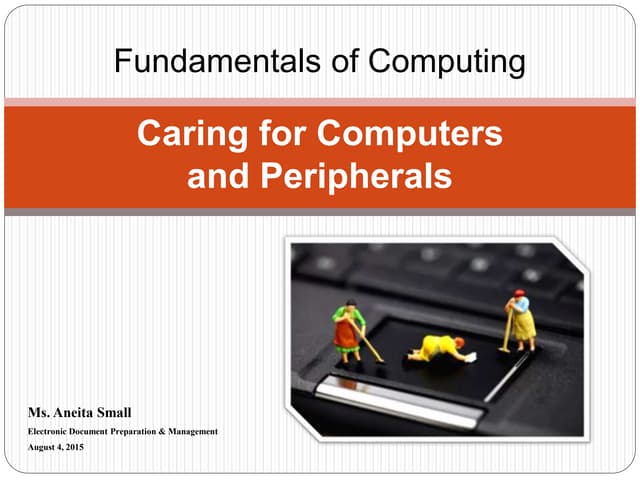 Fundamentals of Computing

Caring for Computers and Peripherals

Ms. Aneita Small
Electronic Document Preparation & Management
August 4, 2015